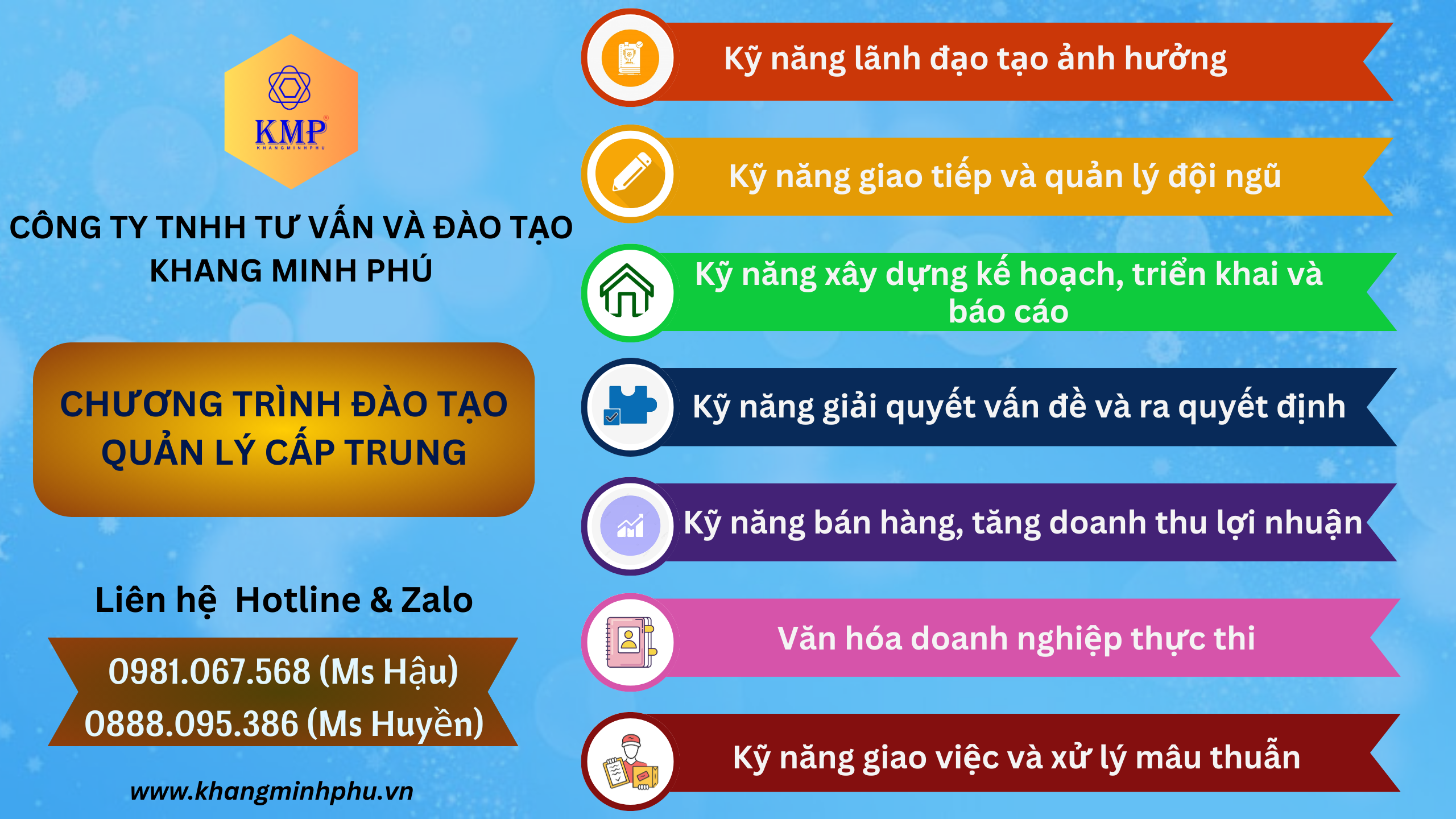 KMP
KHANGMINHPHU

CÔNG TY TNHH TƯ VẤN VÀ ĐÀO TẠO KHANG MINH PHÚ

CHƯƠNG TRÌNH ĐÀO TẠO QUẢN LÝ CẤP TRUNG

Liên hệ Hotline & Zalo

0981.067.568 (Ms Hậu)
0888.095.386 (Ms Huyền)

www.khangminhphu.vn

Kỹ năng lãnh đạo tạo ảnh hưởng

Kỹ năng giao tiếp và quản lý đội ngũ

Kỹ năng xây dựng kế hoạch, triển khai và báo cáo

Kỹ năng giải quyết vấn đề và ra quyết định

Kỹ năng bán hàng, tăng doanh thu lợi nhuận

Văn hóa doanh nghiệp thực thi

Kỹ năng giao việc và xử lý mâu thuẫn